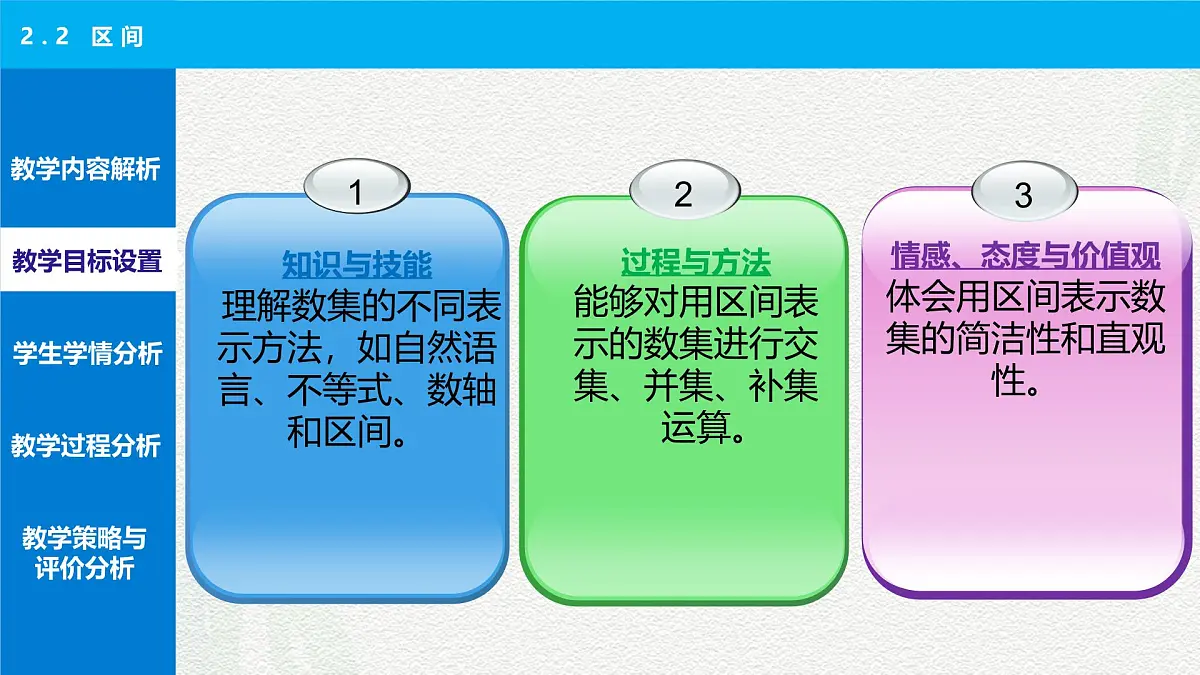 2.2 区间

教学内容解析

教学目标设置

学生学情分析

教学过程分析

教学策略与评价分析

1

知识与技能

理解数集的不同表示方法，如自然语言、不等式、数轴和区间。

2

过程与方法

能够对用区间表示的数集进行交集、并集、补集运算。

3

情感、态度与价值观

体会用区间表示数集的简洁性和直观性。